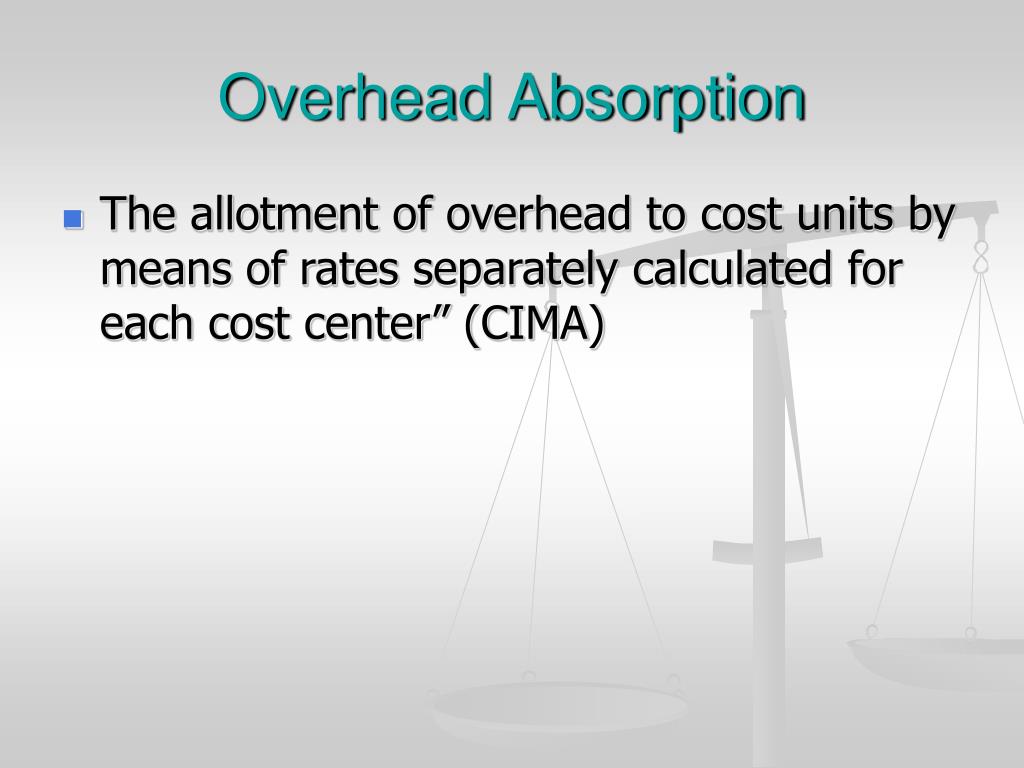 Overhead Absorption

The allotment of overhead to cost units by means of rates separately calculated for each cost center” (CIMA)